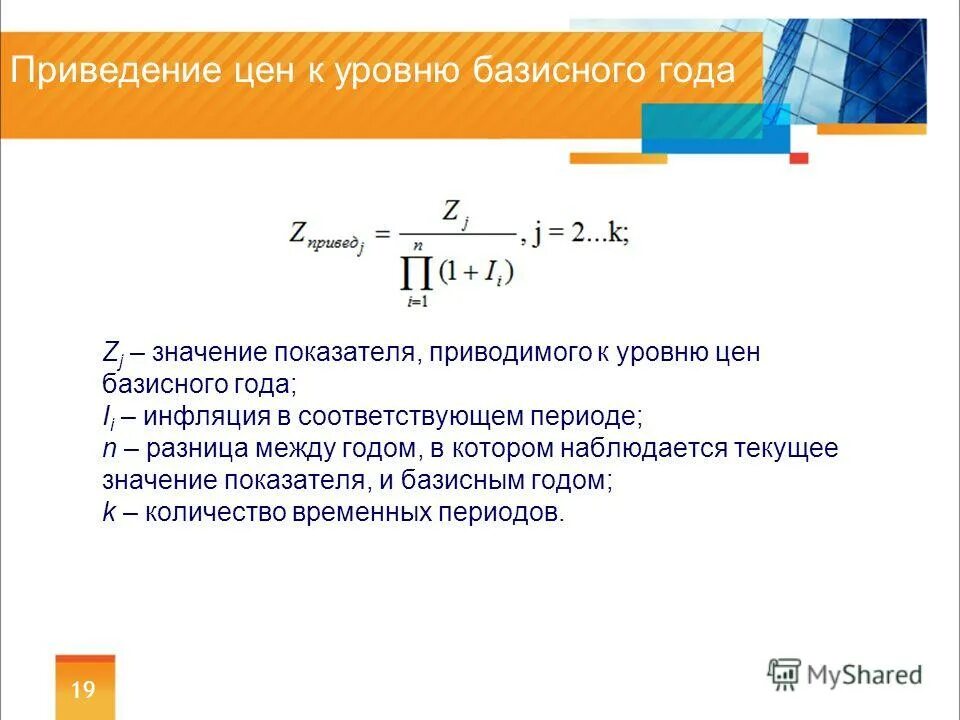 Приведение цен к уровню базисного года

$Z_{привед_j} = \frac{Z_j}{\prod_{i=1}^{n}(1+I_i)}$, j = 2...k;

$Z_j$ – значение показателя, приводимого к уровню цен базисного года;
$I_i$ – инфляция в соответствующем периоде;
$n$ – разница между годом, в котором наблюдается текущее значение показателя, и базисным годом;
$k$ – количество временных периодов.

19

MyShared